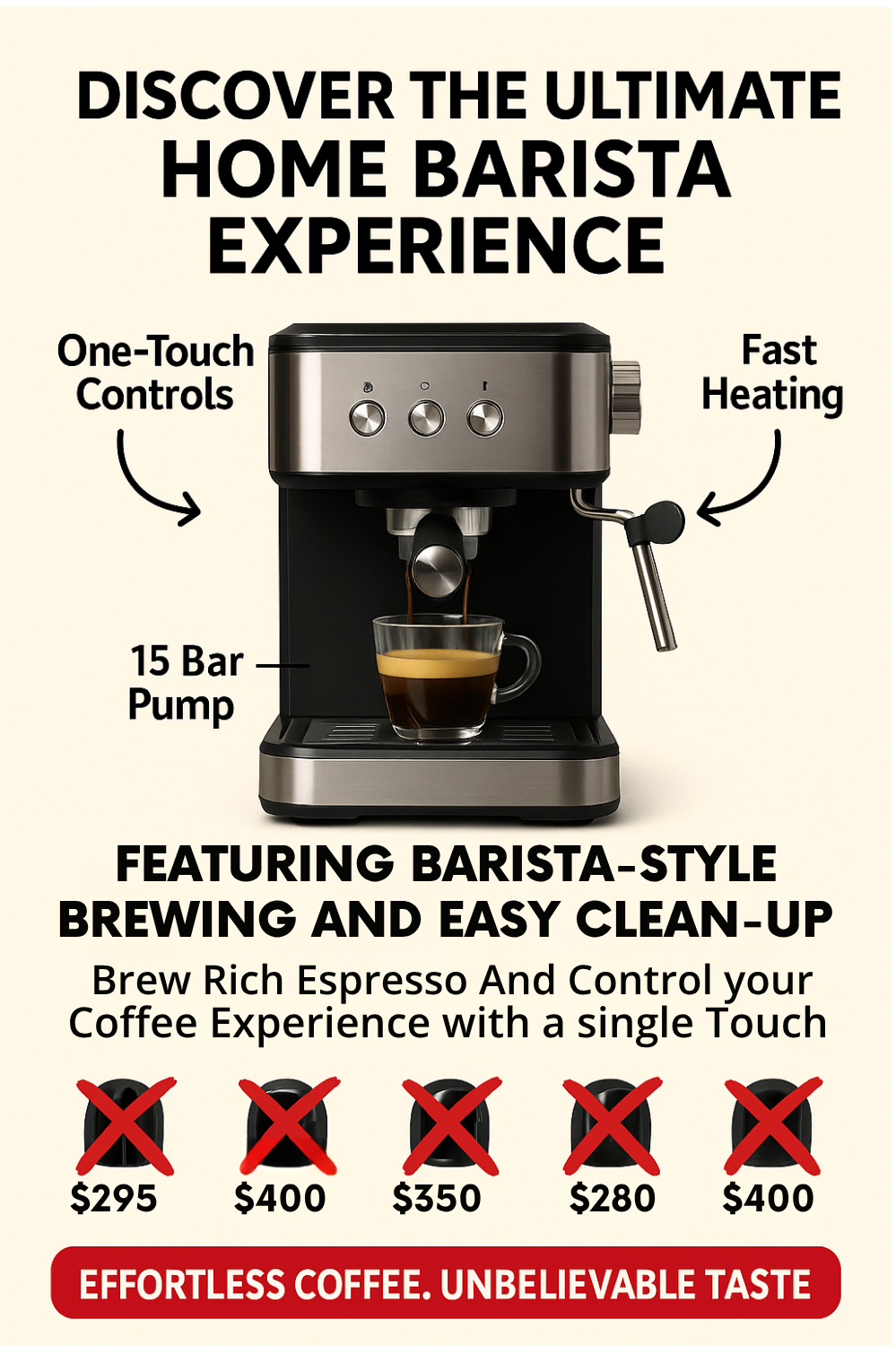 DISCOVER THE ULTIMATE HOME BARISTA EXPERIENCE

One-Touch Controls

Fast Heating

15 Bar Pump

FEATURING BARISTA-STYLE BREWING AND EASY CLEAN-UP

Brew Rich Espresso And Control your Coffee Experience with a single Touch

$295 $400 $350 $280 $400

EFFORTLESS COFFEE. UNBELIEVABLE TASTE